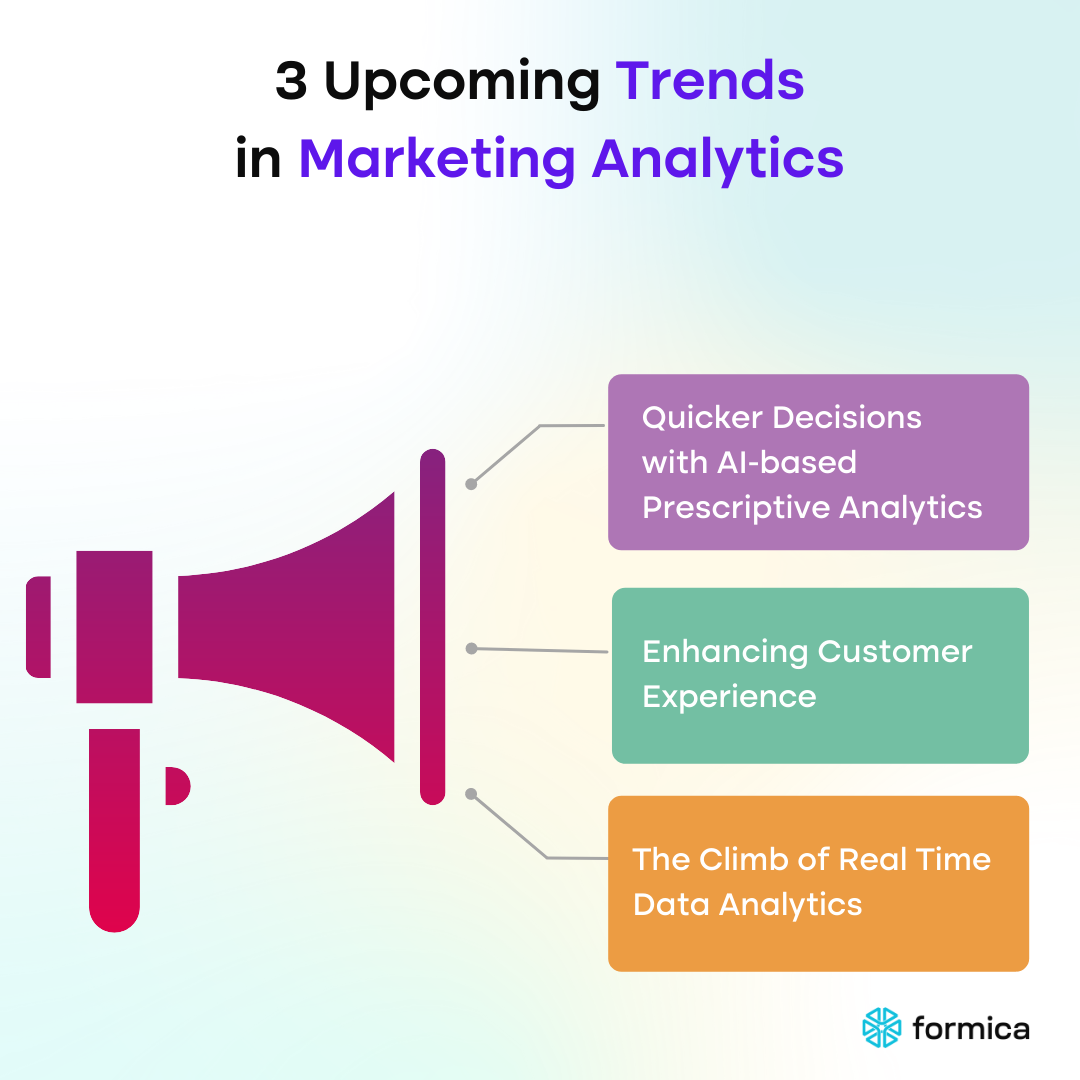 3 Upcoming Trends in Marketing Analytics

Quicker Decisions with AI-based Prescriptive Analytics

Enhancing Customer Experience

The Climb of Real Time Data Analytics

formica